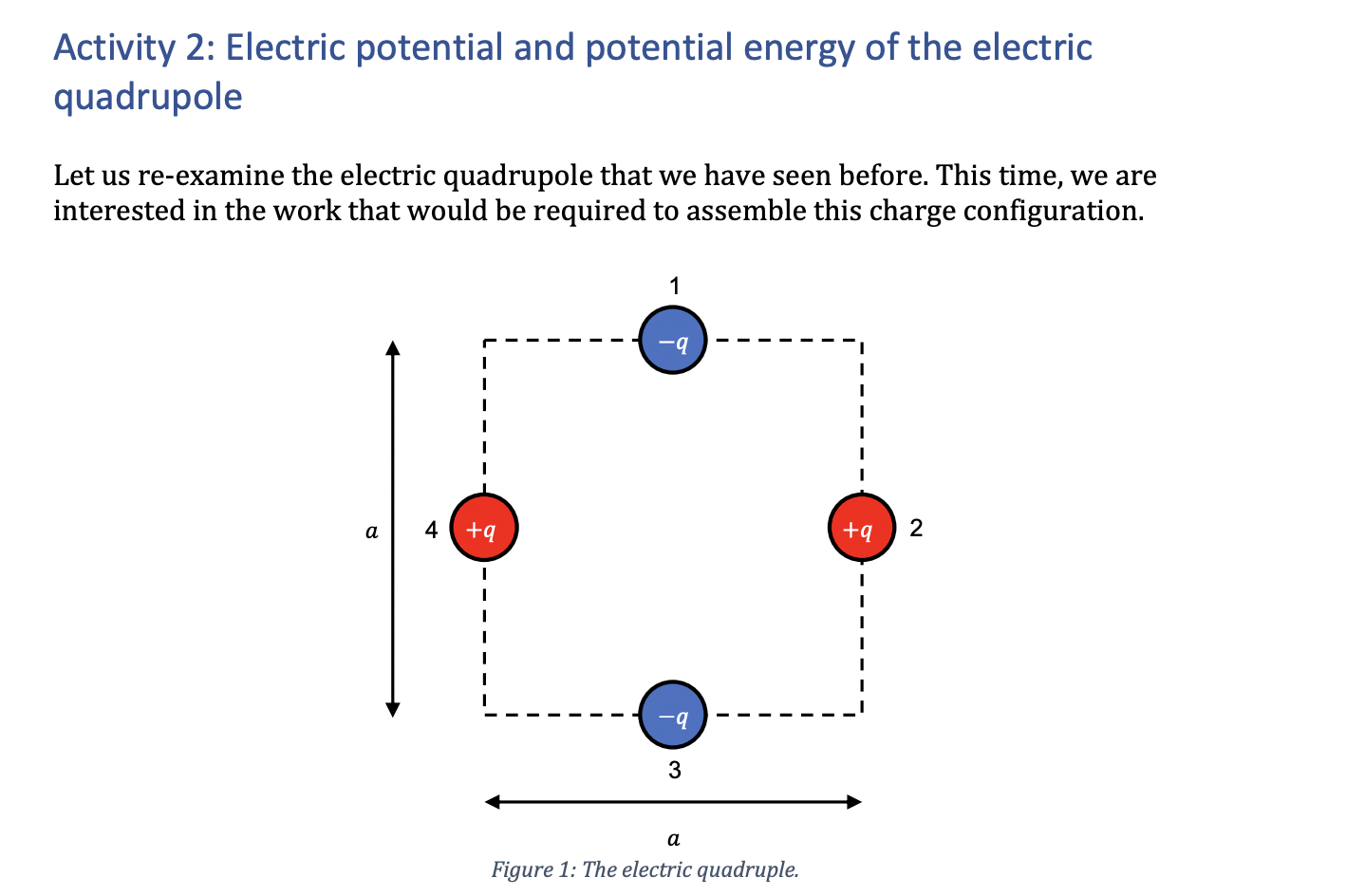 Activity 2: Electric potential and potential energy of the electric quadrupole

Let us re-examine the electric quadrupole that we have seen before. This time, we are interested in the work that would be required to assemble this charge configuration.

1

$-q$

$a$

4

$+q$

$+q$

2

$-q$

3

$a$

Figure 1: The electric quadruple.